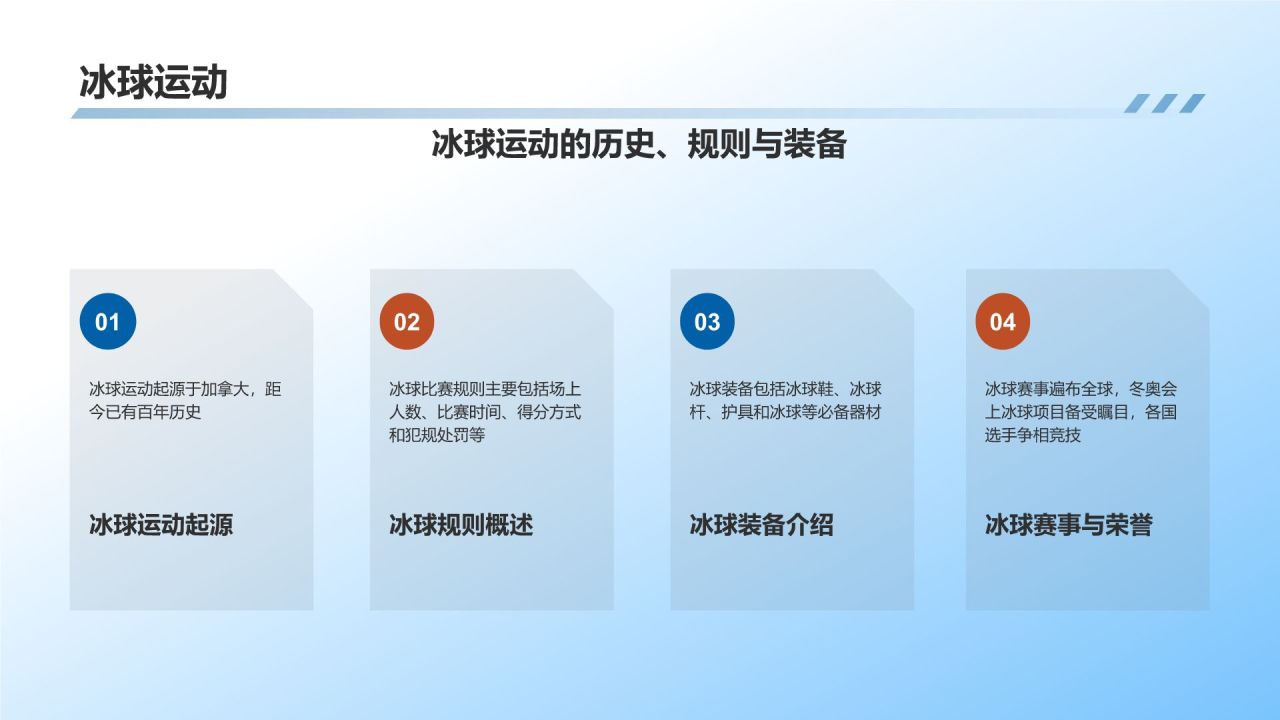 冰球运动

冰球运动的历史、规则与装备

01

冰球运动起源于加拿大，距今已有百年历史

冰球运动起源

02

冰球比赛规则主要包括场上人数、比赛时间、得分方式和犯规处罚等

冰球规则概述

03

冰球装备包括冰球鞋、冰球杆、护具和冰球等必备器材

冰球装备介绍

04

冰球赛事遍布全球，冬奥会上冰球项目备受瞩目，各国选手争相竞技

冰球赛事与荣誉